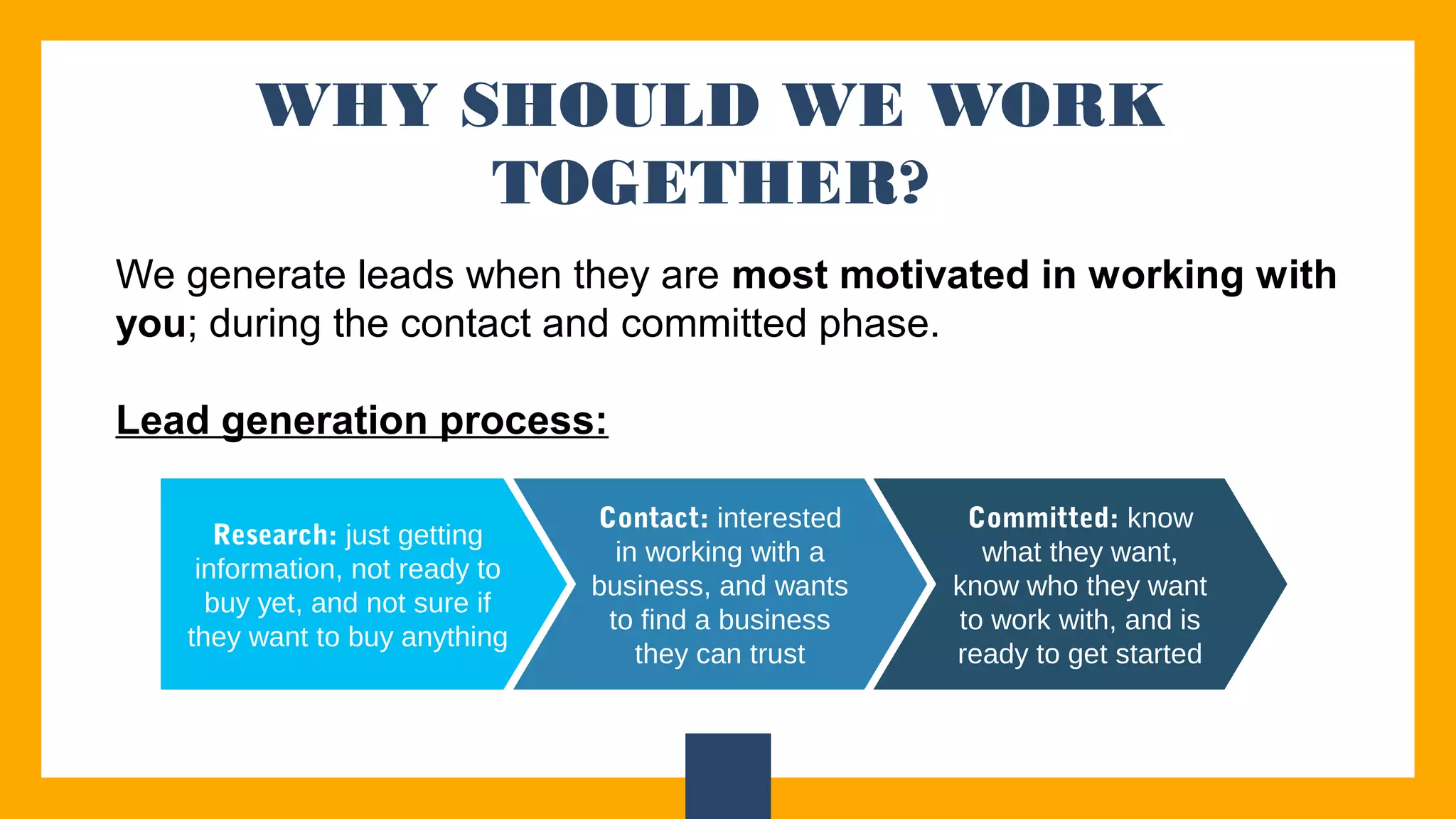 WHY SHOULD WE WORK TOGETHER?

We generate leads when they are most motivated in working with you; during the contact and committed phase.

Lead generation process:

Research: just getting information, not ready to buy yet, and not sure if they want to buy anything

Contact: interested in working with a business, and wants to find a business they can trust

Committed: know what they want, know who they want to work with, and is ready to get started